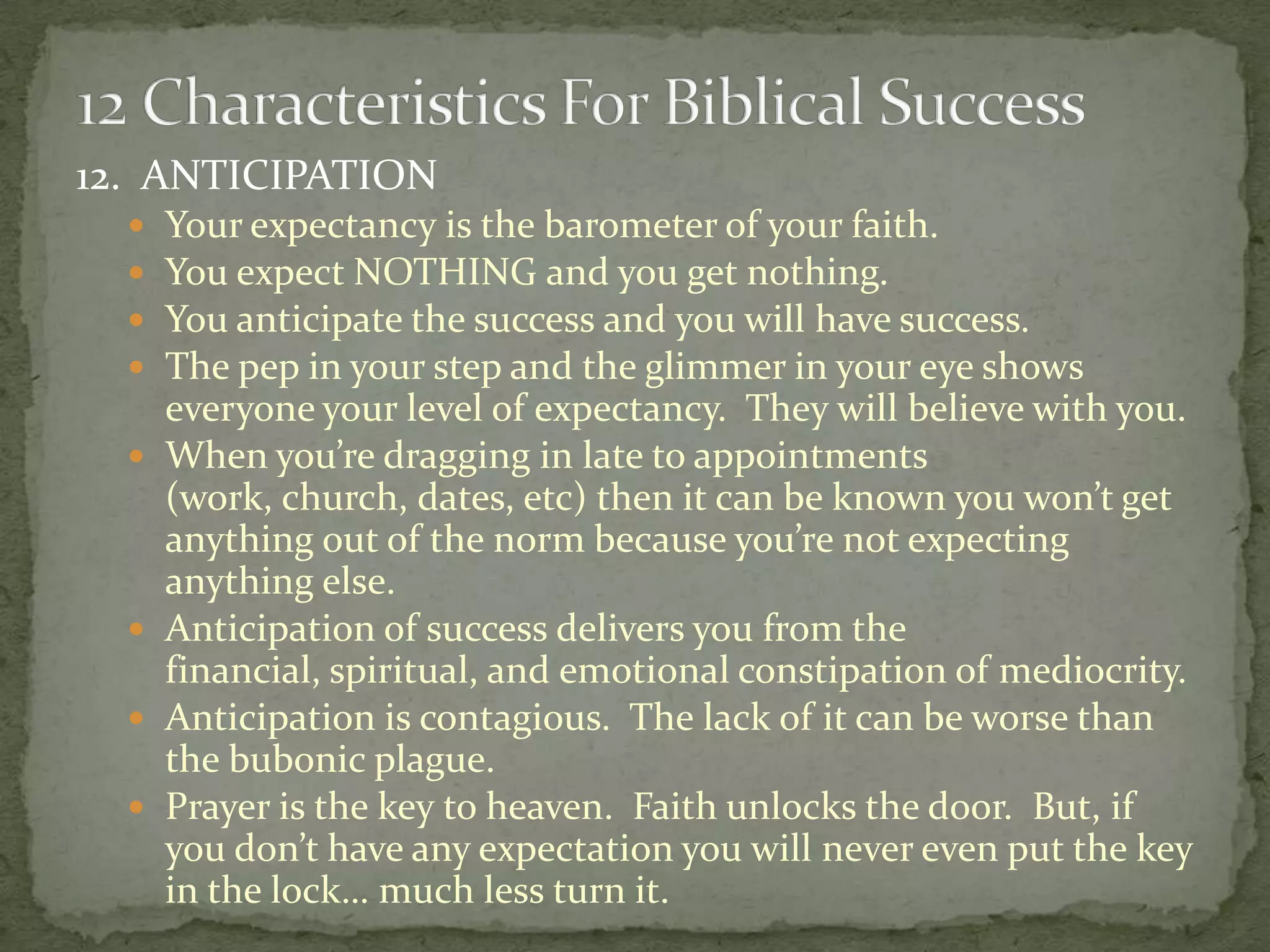 12 Characteristics For Biblical Success

12. ANTICIPATION

- Your expectancy is the barometer of your faith.
- You expect NOTHING and you get nothing.
- You anticipate the success and you will have success.
- The pep in your step and the glimmer in your eye shows everyone your level of expectancy. They will believe with you.
- When you're dragging in late to appointments (work, church, dates, etc) then it can be known you won't get anything out of the norm because you're not expecting anything else.
- Anticipation of success delivers you from the financial, spiritual, and emotional constipation of mediocrity.
- Anticipation is contagious. The lack of it can be worse than the bubonic plague.
- Prayer is the key to heaven. Faith unlocks the door. But, if you don't have any expectation you will never even put the key in the lock… much less turn it.